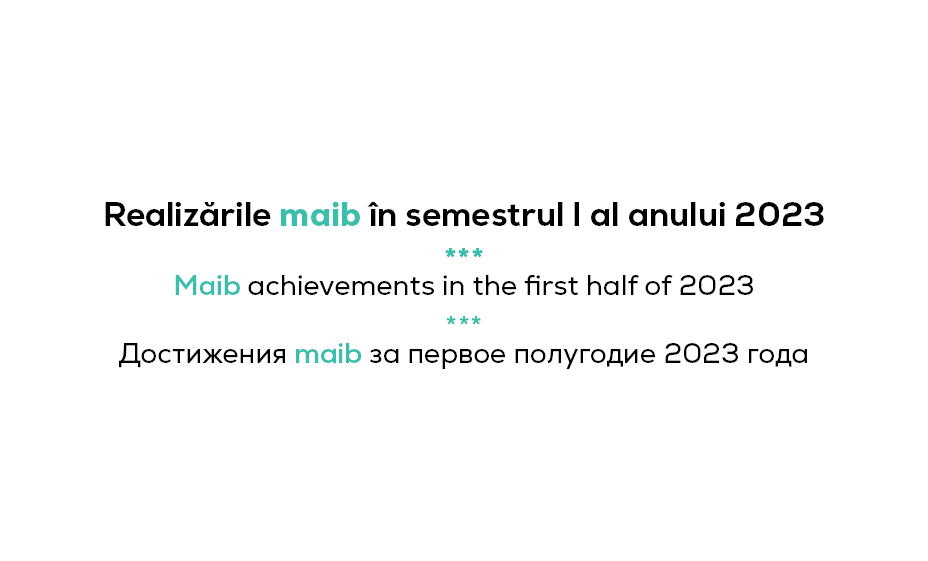 Realizările maib în semestrul I al anului 2023

***

Maib achievements in the first half of 2023

***

Достижения maib за первое полугодие 2023 года